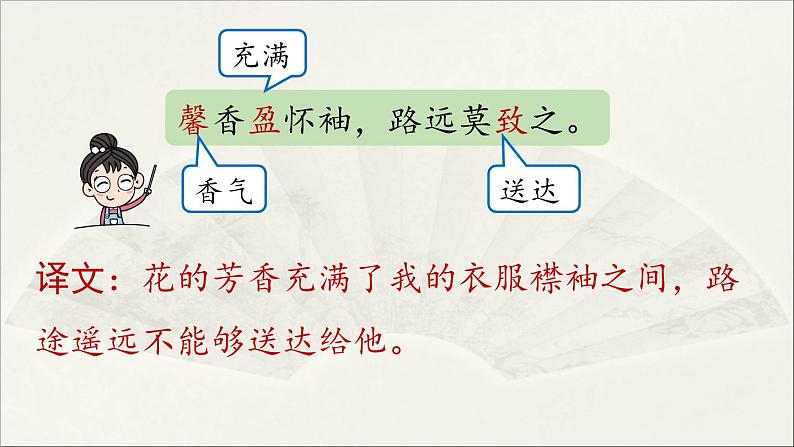 充满

馨香盈怀袖，路远莫致之。

香气

送达

译文：花的芳香充满了我的衣服襟袖之间，路途遥远不能够送达给他。